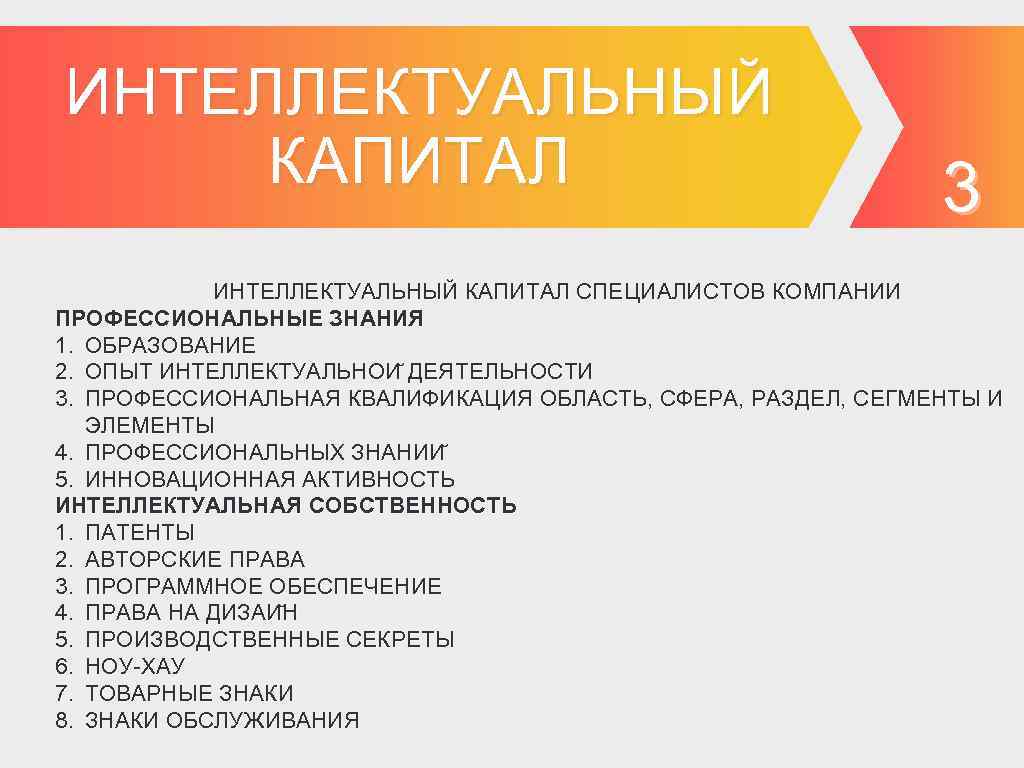 ИНТЕЛЛЕКТУАЛЬНЫЙ КАПИТАЛ

3

ИНТЕЛЛЕКТУАЛЬНЫЙ КАПИТАЛ СПЕЦИАЛИСТОВ КОМПАНИИ

ПРОФЕССИОНАЛЬНЫЕ ЗНАНИЯ
1. ОБРАЗОВАНИЕ
2. ОПЫТ ИНТЕЛЛЕКТУАЛЬНОЙ ДЕЯТЕЛЬНОСТИ
3. ПРОФЕССИОНАЛЬНАЯ КВАЛИФИКАЦИЯ ОБЛАСТЬ, СФЕРА, РАЗДЕЛ, СЕГМЕНТЫ И ЭЛЕМЕНТЫ
4. ПРОФЕССИОНАЛЬНЫХ ЗНАНИЙ
5. ИННОВАЦИОННАЯ АКТИВНОСТЬ

ИНТЕЛЛЕКТУАЛЬНАЯ СОБСТВЕННОСТЬ
1. ПАТЕНТЫ
2. АВТОРСКИЕ ПРАВА
3. ПРОГРАММНОЕ ОБЕСПЕЧЕНИЕ
4. ПРАВА НА ДИЗАЙН
5. ПРОИЗВОДСТВЕННЫЕ СЕКРЕТЫ
6. НОУ-ХАУ
7. ТОВАРНЫЕ ЗНАКИ
8. ЗНАКИ ОБСЛУЖИВАНИЯ